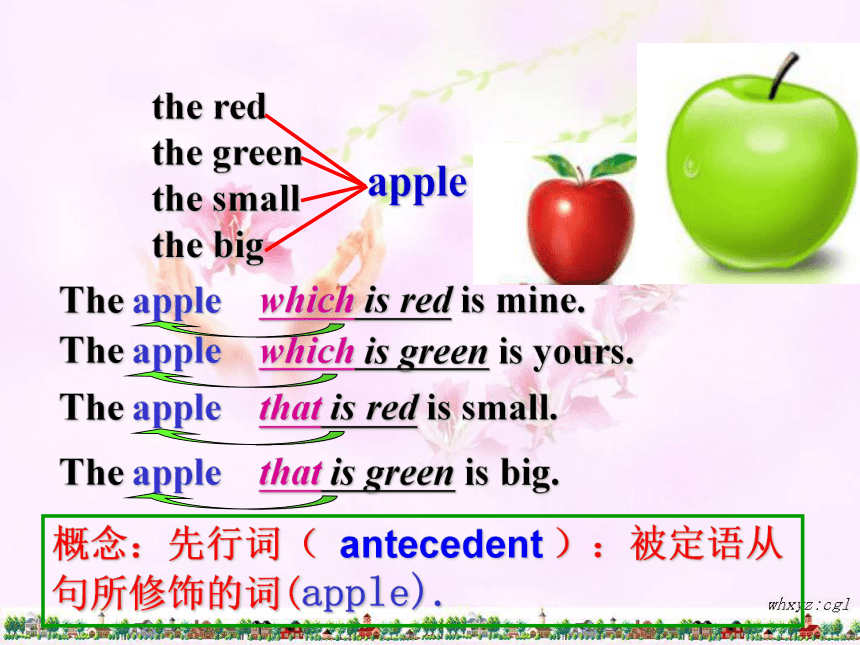 the red
the green
the small
the big

apple

The apple which is red is mine.
The apple which is green is yours.
The apple that is red is small.
The apple that is green is big.

概念：先行词（ antecedent ）：被定语从句所修饰的词(apple).

whxyz:cgl